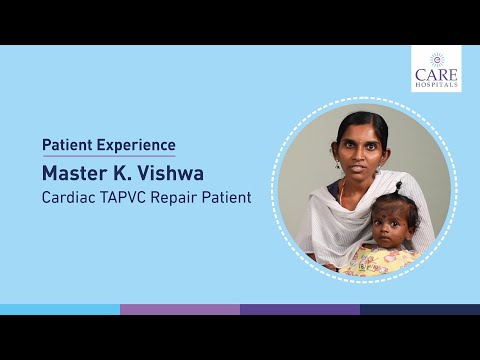 CARE
HOSPITALS

Patient Experience
Master K. Vishwa
Cardiac TAPVC Repair Patient